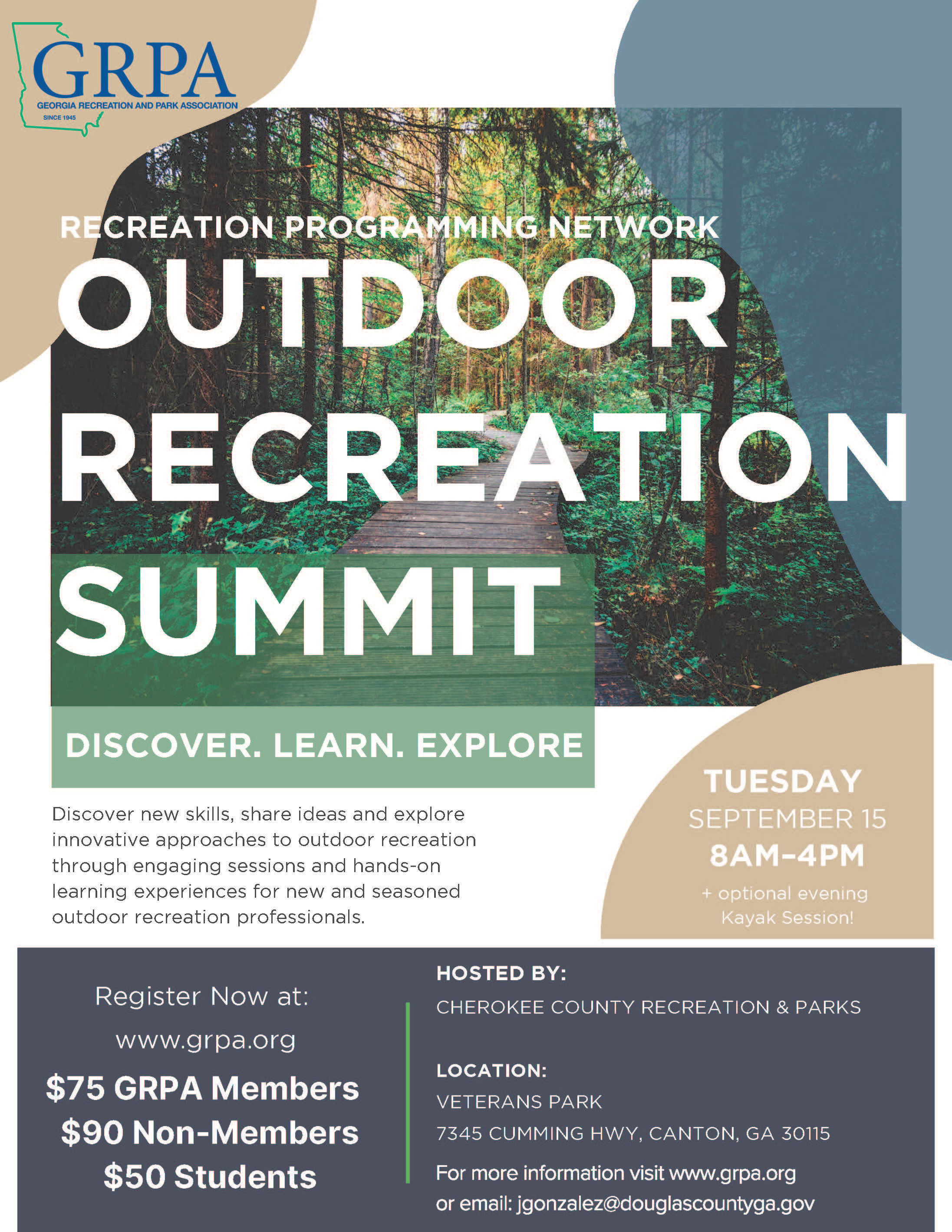 GRPA
GEORGIA RECREATION AND PARK ASSOCIATION
SINCE 1945

RECREATION PROGRAMMING NETWORK

OUTDOOR RECREATION SUMMIT

DISCOVER. LEARN. EXPLORE

Discover new skills, share ideas and explore innovative approaches to outdoor recreation through engaging sessions and hands-on learning experiences for new and seasoned outdoor recreation professionals.

TUESDAY
SEPTEMBER 15
8AM–4PM
+ optional evening Kayak Session!

Register Now at:
www.grpa.org
$75 GRPA Members
$90 Non-Members
$50 Students

HOSTED BY:
CHEROKEE COUNTY RECREATION & PARKS

LOCATION:
VETERANS PARK
7345 CUMMING HWY, CANTON, GA 30115

For more information visit www.grpa.org
or email: jgonzalez@douglascountyga.gov